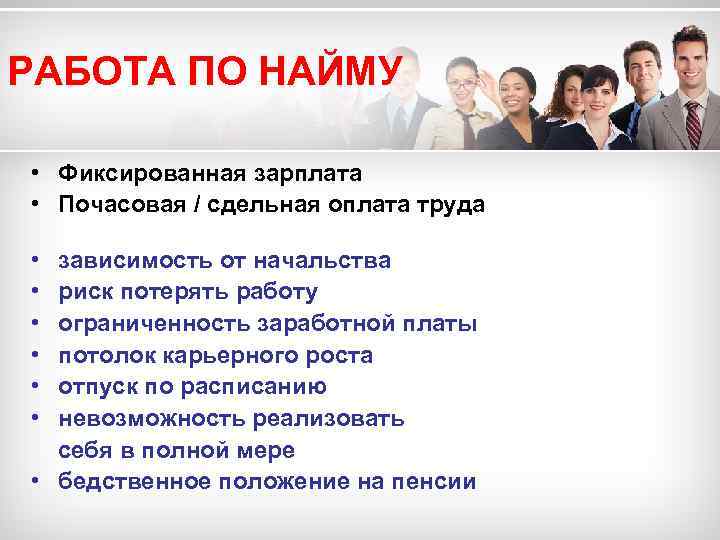 РАБОТА ПО НАЙМУ

• Фиксированная зарплата
• Почасовая / сдельная оплата труда

• зависимость от начальства
• риск потерять работу
• ограниченность заработной платы
• потолок карьерного роста
• отпуск по расписанию
• невозможность реализовать себя в полной мере
• бедственное положение на пенсии